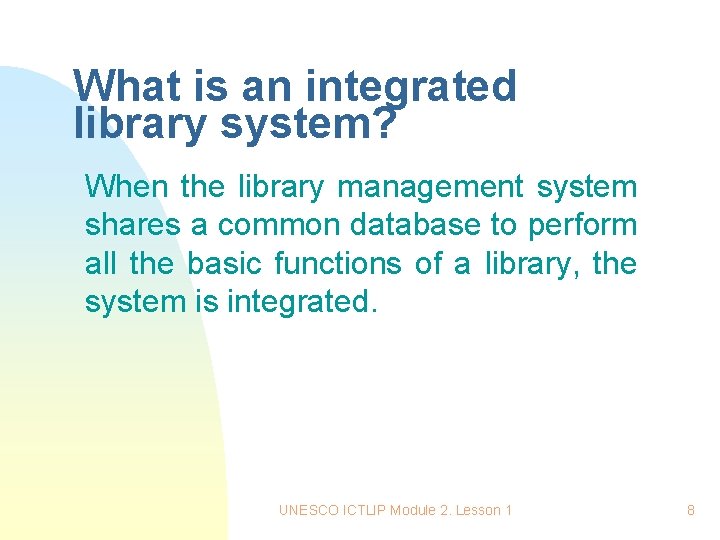 What is an integrated library system?

When the library management system shares a common database to perform all the basic functions of a library, the system is integrated.

UNESCO ICTLIP Module 2. Lesson 1

8